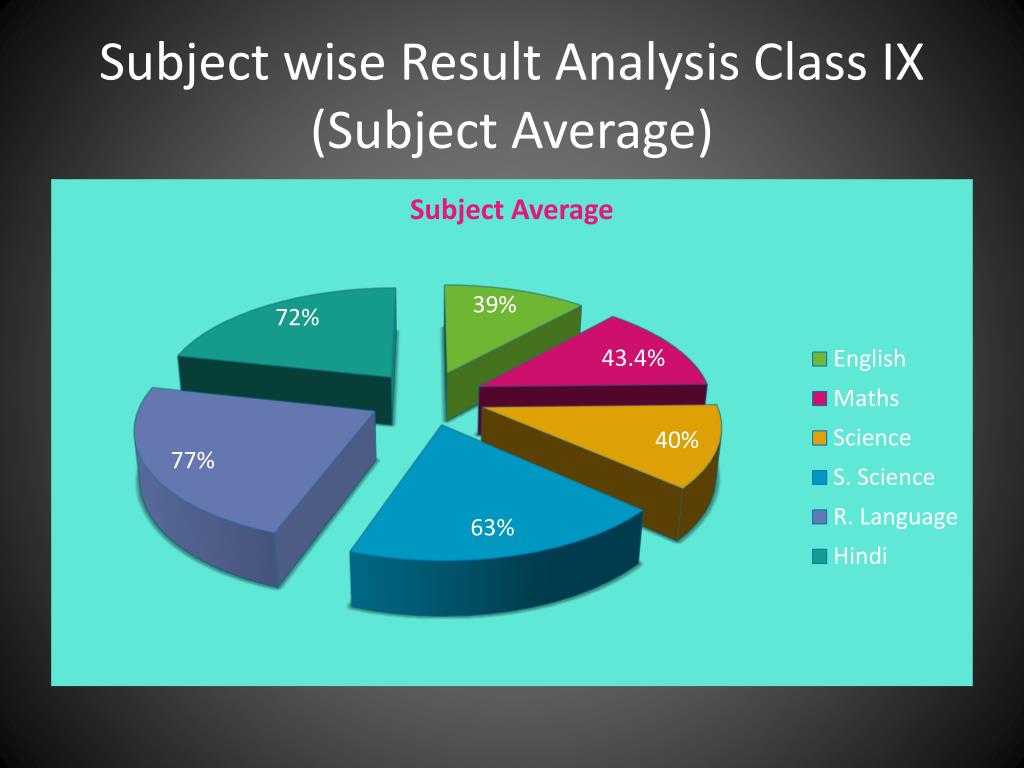 Subject wise Result Analysis Class IX (Subject Average)

Subject Average

39%
43.4%
40%
63%
77%
72%

English
Maths
Science
S. Science
R. Language
Hindi